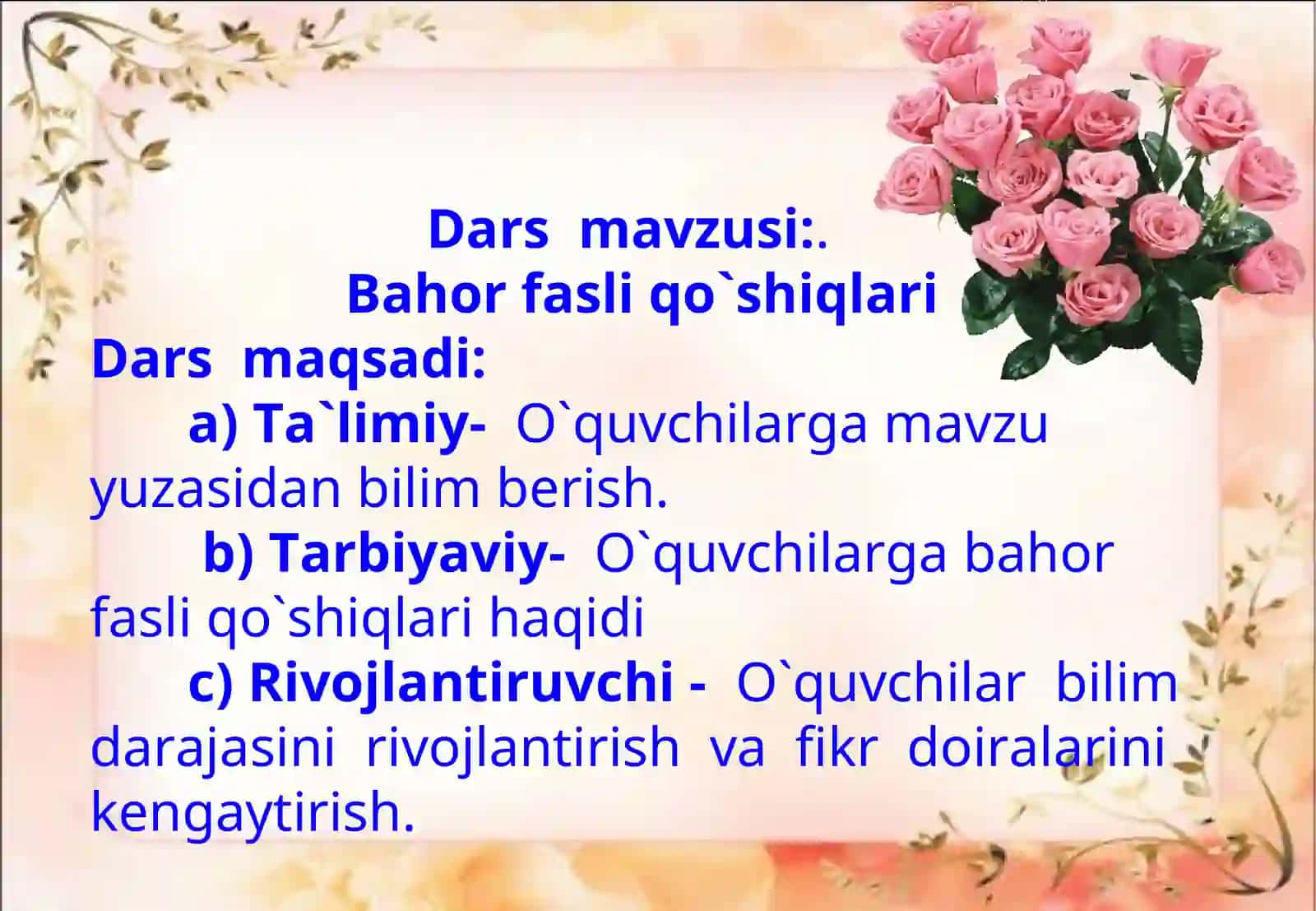 Dars mavzusi:.
Bahor fasli qo`shiqlari

Dars maqsadi:

a) Ta`limiy- O`quvchilarga mavzu yuzasidan bilim berish.

b) Tarbiyaviy- O`quvchilarga bahor fasli qo`shiqlari haqidi

c) Rivojlantiruvchi - O`quvchilar bilim darajasini rivojlantirish va fikr doiralarini kengaytirish.